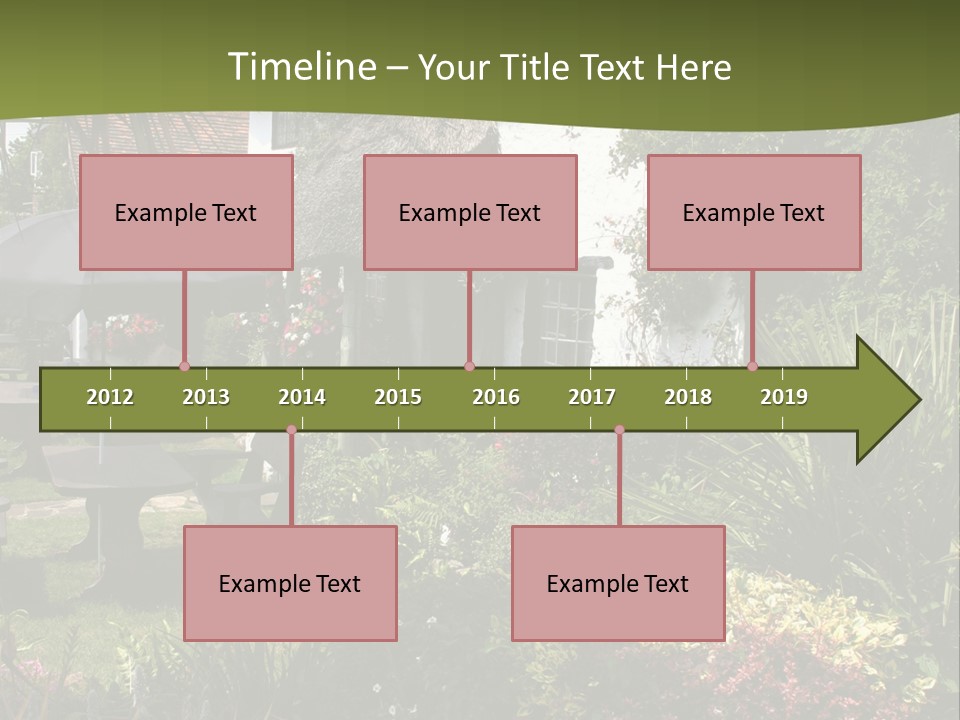 Timeline – Your Title Text Here

Example Text

Example Text

Example Text

2012 2013 2014 2015 2016 2017 2018 2019

Example Text

Example Text